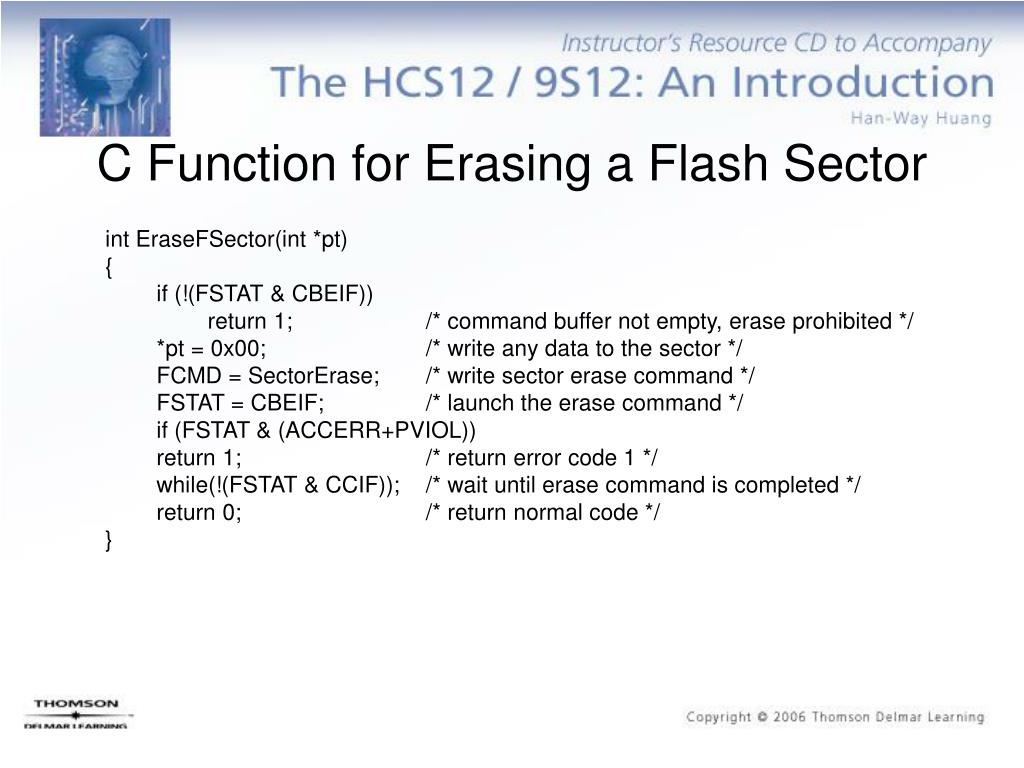 Instructor's Resource CD to Accompany
The HCS12 / 9S12: An Introduction
Han-Way Huang

C Function for Erasing a Flash Sector

int EraseFSector(int *pt)
{
if (!(FSTAT & CBEIF))
return 1; /* command buffer not empty, erase prohibited */
*pt = 0x00; /* write any data to the sector */
FCMD = SectorErase; /* write sector erase command */
FSTAT = CBEIF; /* launch the erase command */
if (FSTAT & (ACCERR+PVIOL))
return 1; /* return error code 1 */
while(!(FSTAT & CCIF)); /* wait until erase command is completed */
return 0; /* return normal code */
}

THOMSON
DELMAR LEARNING

Copyright © 2006 Thomson Delmar Learning